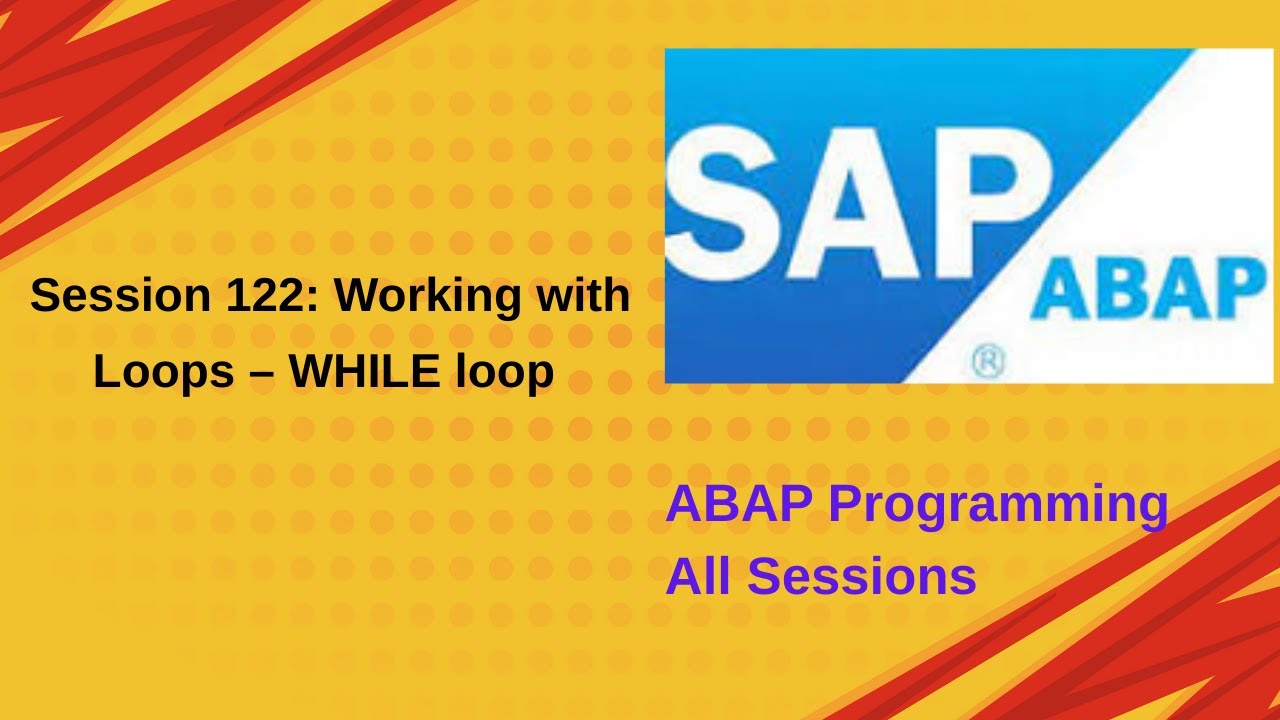 Session 122: Working with Loops – WHILE loop

SAP ABAP ®

ABAP Programming All Sessions